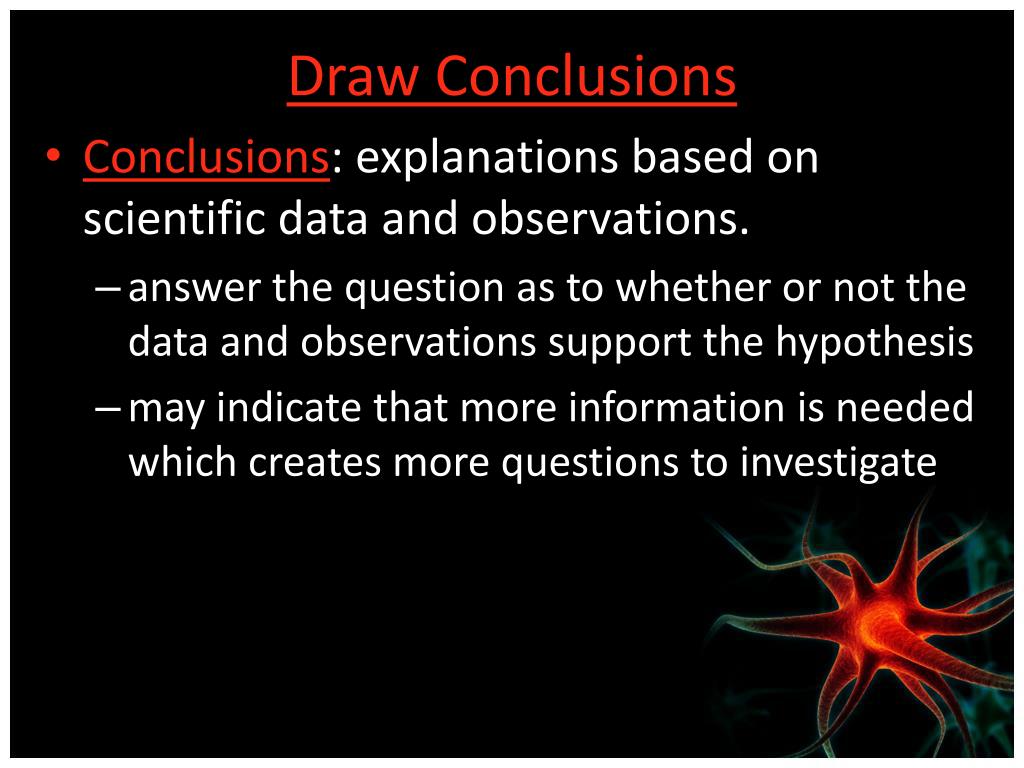 Draw Conclusions

• Conclusions: explanations based on scientific data and observations.
– answer the question as to whether or not the data and observations support the hypothesis
– may indicate that more information is needed which creates more questions to investigate